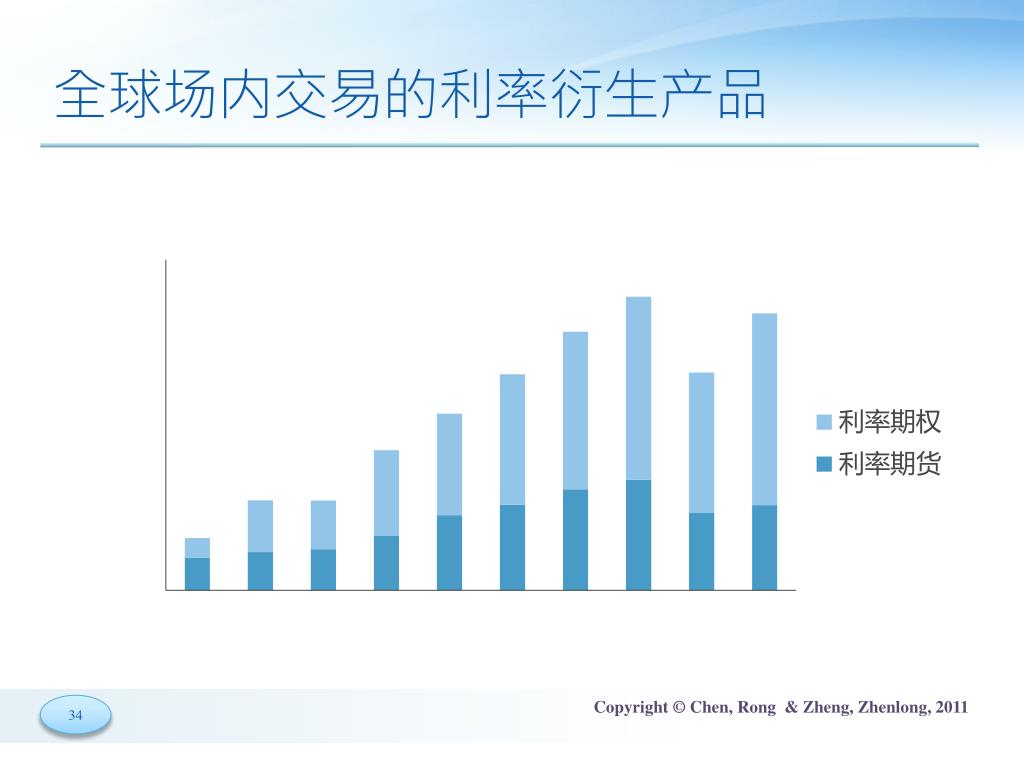 全球场内交易的利率衍生产品

利率期权
利率期货

34

Copyright © Chen, Rong & Zheng, Zhenlong, 2011